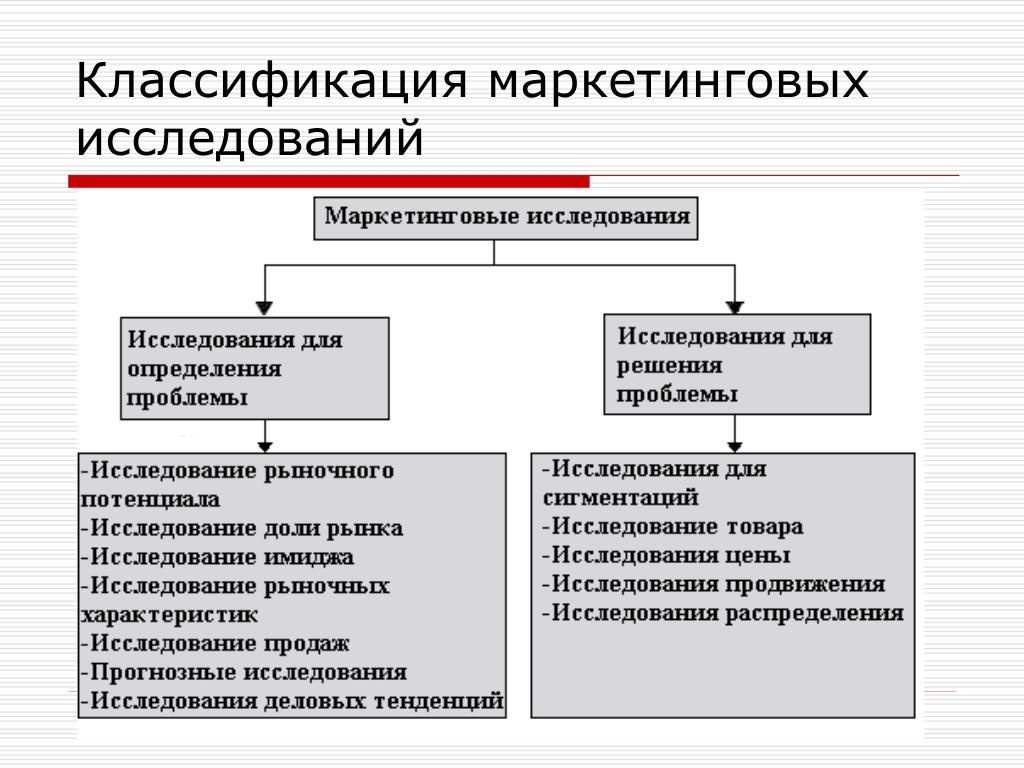 Классификация маркетинговых исследований

Маркетинговые исследования

Исследования для определения проблемы

Исследования для решения проблемы

-Исследование рыночного потенциала
-Исследование доли рынка
-Исследование имиджа
-Исследование рыночных характеристик
-Исследование продаж
-Прогнозные исследования
-Исследования деловых тенденций

-Исследования для сигментаций
-Исследование товара
-Исследования цены
-Исследования продвижения
-Исследования распределения